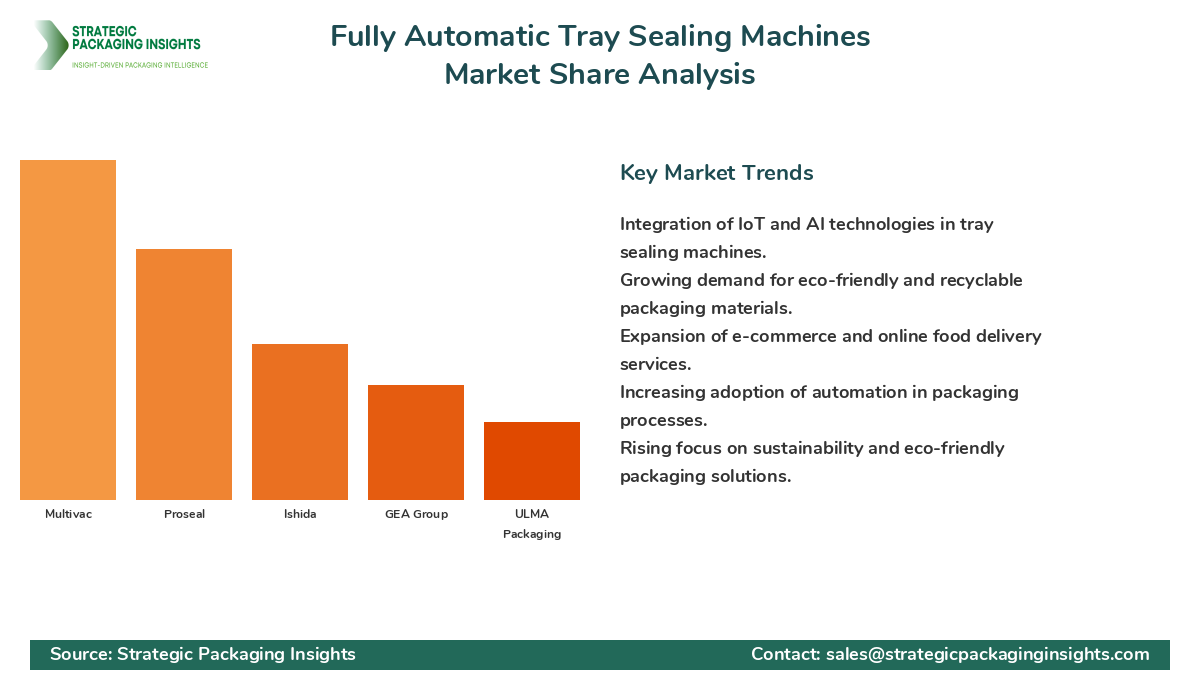 STRATEGIC PACKAGING INSIGHTS
INSIGHT-DRIVEN PACKAGING INTELLIGENCE

Fully Automatic Tray Sealing Machines Market Share Analysis

Multivac
Proseal
Ishida
GEA Group
ULMA Packaging

Key Market Trends

Integration of IoT and AI technologies in tray sealing machines.
Growing demand for eco-friendly and recyclable packaging materials.
Expansion of e-commerce and online food delivery services.
Increasing adoption of automation in packaging processes.
Rising focus on sustainability and eco-friendly packaging solutions.

Source: Strategic Packaging Insights
Contact: sales@strategicpackaginginsights.com